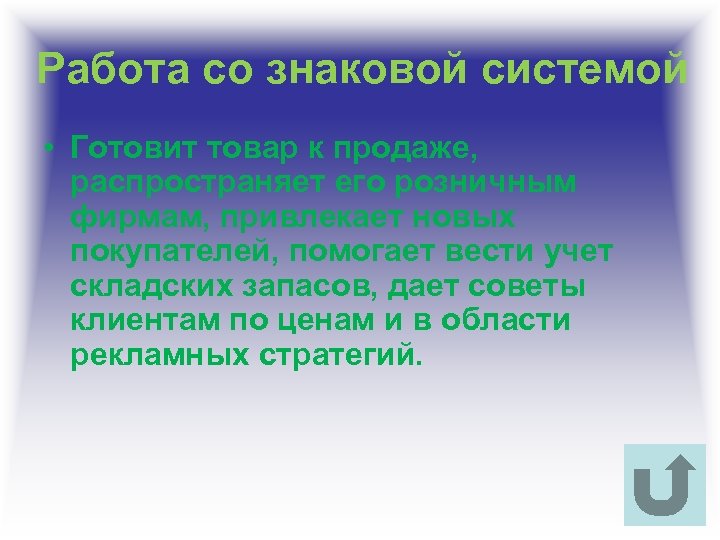 Работа со знаковой системой

• Готовит товар к продаже, распространяет его розничным фирмам, привлекает новых покупателей, помогает вести учет складских запасов, дает советы клиентам по ценам и в области рекламных стратегий.